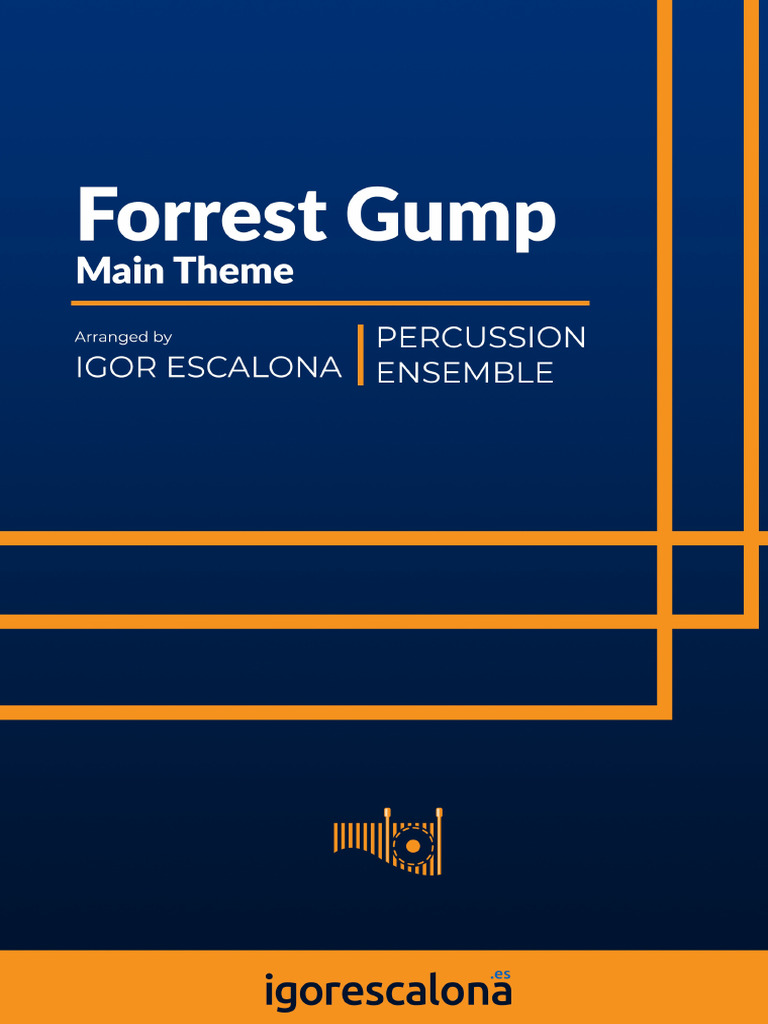 Forrest Gump
Main Theme

Arranged by
IGOR ESCALONA

PERCUSSION ENSEMBLE

igorescalona.es